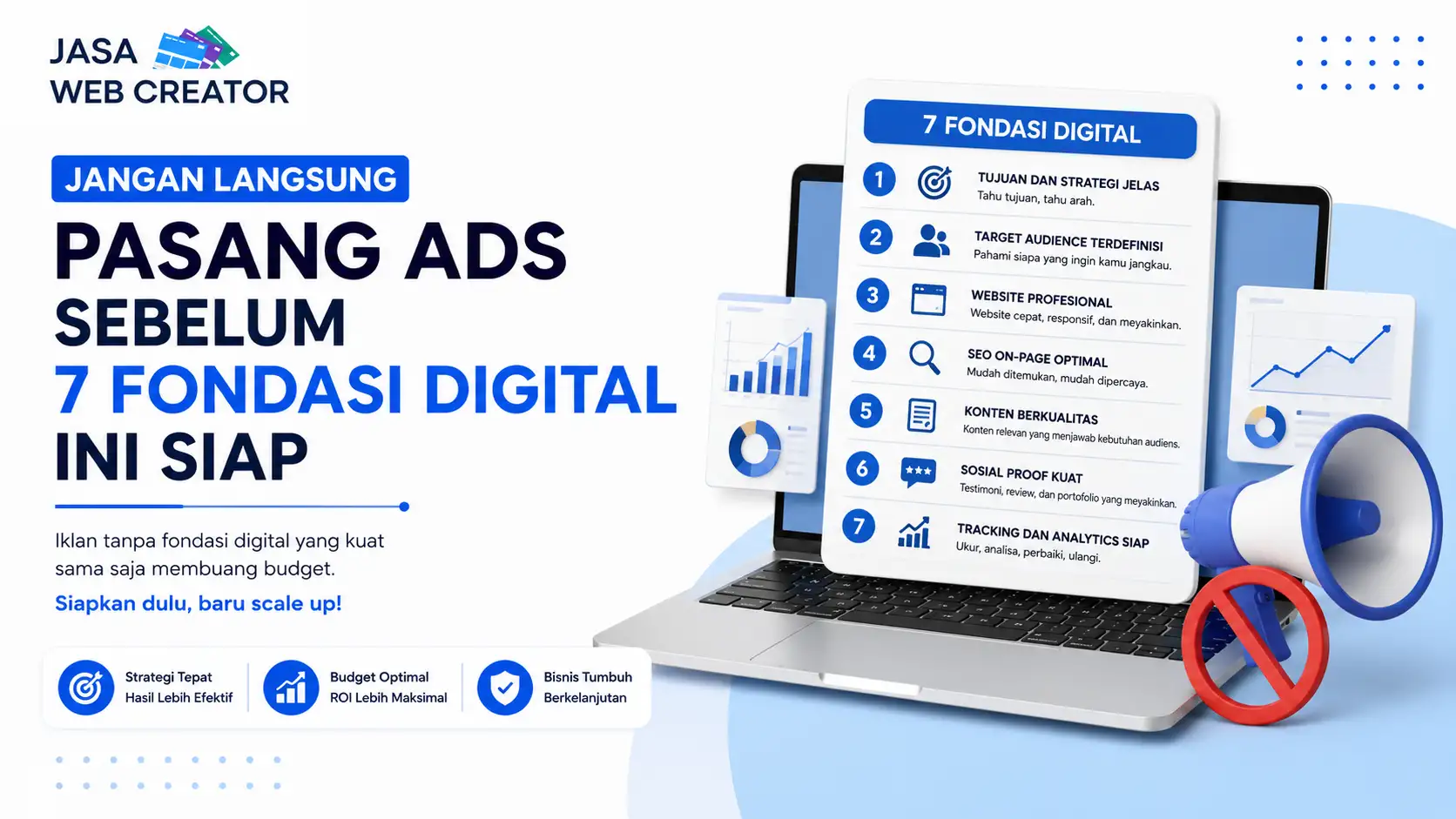 JASA
WEB CREATOR

JANGAN LANGSUNG
PASANG ADS
SEBELUM
7 FONDASI DIGITAL
INI SIAP

Iklan tanpa fondasi digital yang kuat sama saja membuang budget.
Siapkan dulu, baru scale up!

Strategi Tepat
Hasil Lebih Efektif

Budget Optimal
ROI Lebih Maksimal

Bisnis Tumbuh
Berkelanjutan

7 FONDASI DIGITAL

1 TUJUAN DAN STRATEGI JELAS
Tahu tujuan, tahu arah.

2 TARGET AUDIENCE TERDEFINISI
Pahami siapa yang ingin kamu jangkau.

3 WEBSITE PROFESIONAL
Website cepat, responsif, dan meyakinkan.

4 SEO ON-PAGE OPTIMAL
Mudah ditemukan, mudah dipercaya.

5 KONTEN BERKUALITAS
Konten relevan yang menjawab kebutuhan audiens.

6 SOSIAL PROOF KUAT
Testimoni, review, dan portofolio yang meyakinkan.

7 TRACKING DAN ANALYTICS SIAP
Ukur, analisa, perbaiki, ulangi.